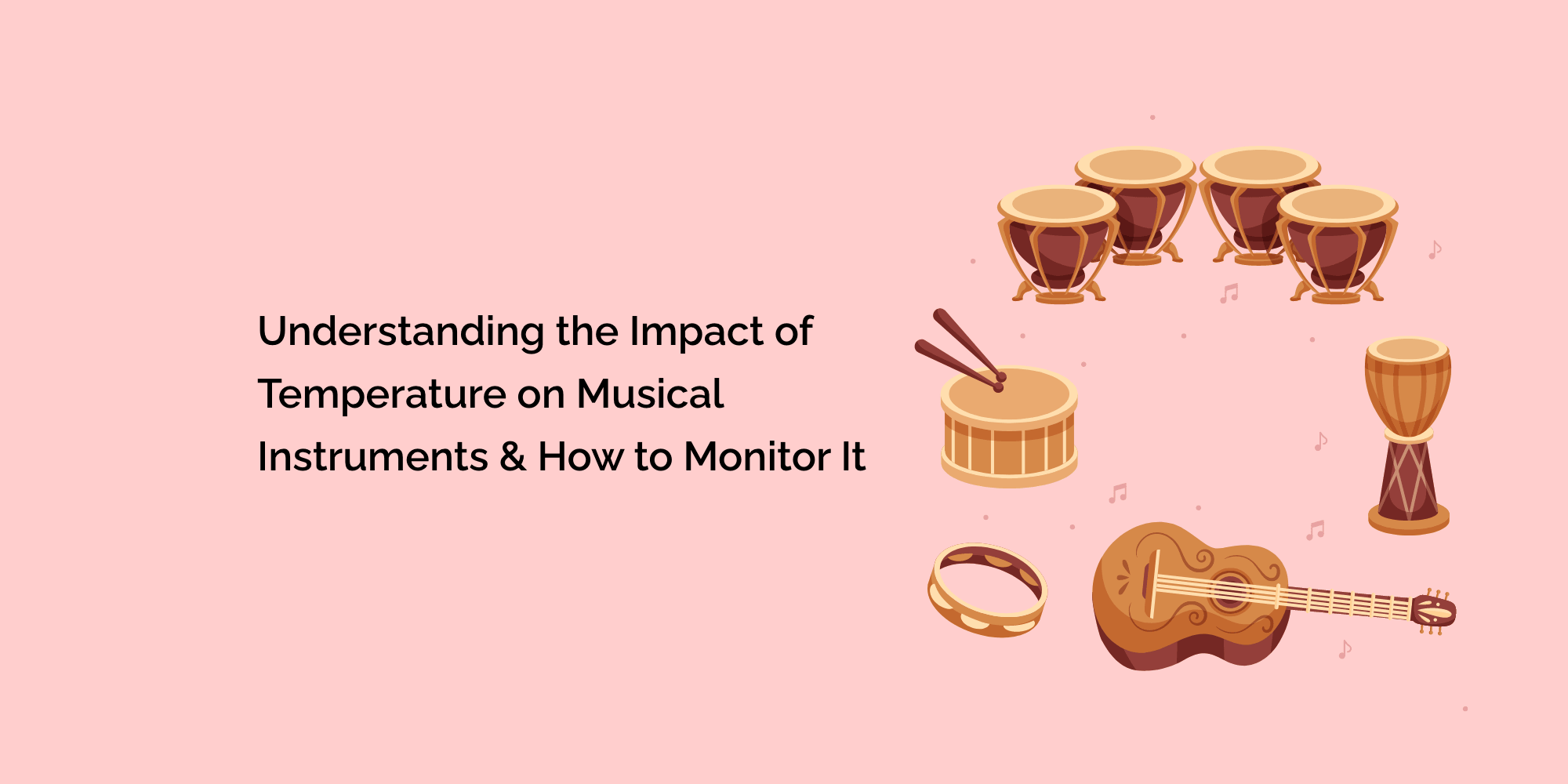 Understanding the Impact of Temperature on Musical Instruments & How to Monitor It